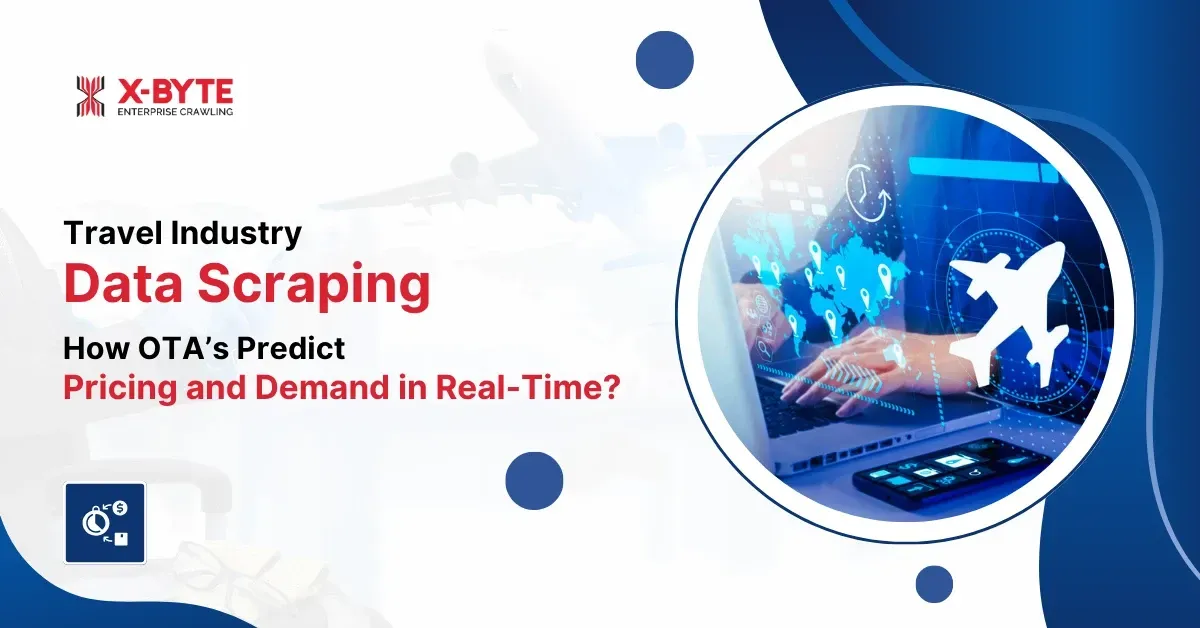 X-BYTE
ENTERPRISE CRAWLING

Travel Industry
Data Scraping
How OTA's Predict
Pricing and Demand in Real-Time?